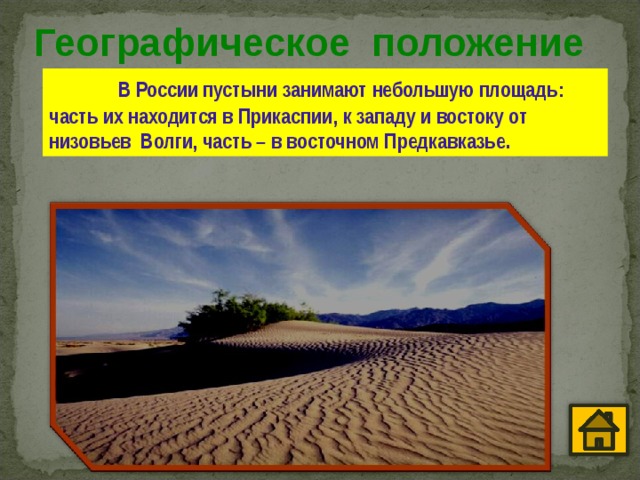 Географическое положение

В России пустыни занимают небольшую площадь: часть их находится в Прикаспии, к западу и востоку от низовьев Волги, часть – в восточном Предкавказье.